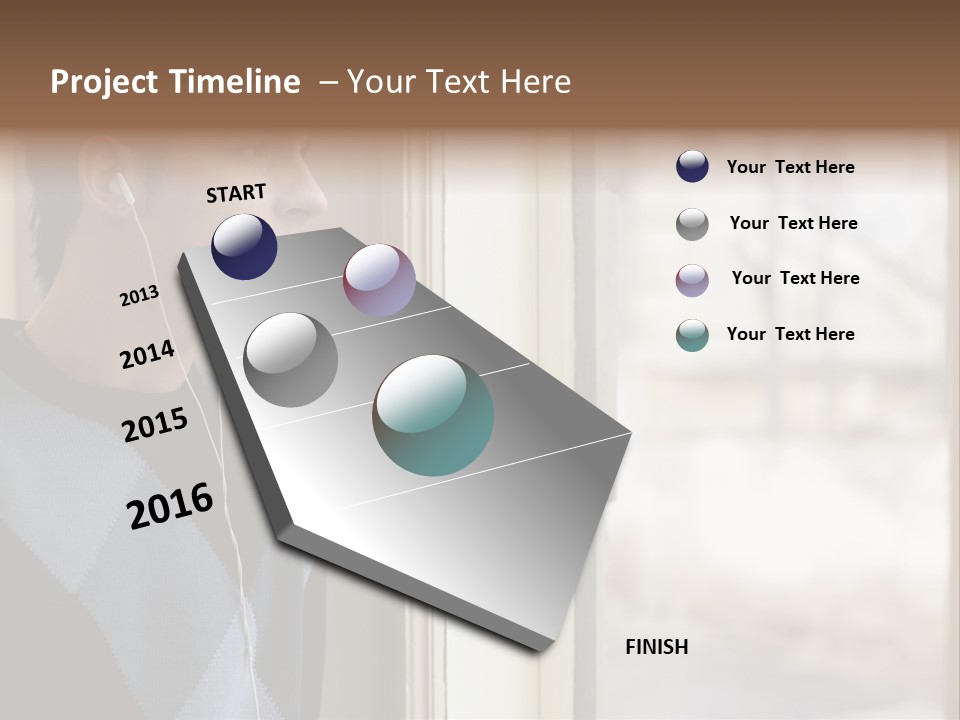 Project Timeline – Your Text Here

START

2013

2014

2015

2016

FINISH

Your Text Here

Your Text Here

Your Text Here

Your Text Here